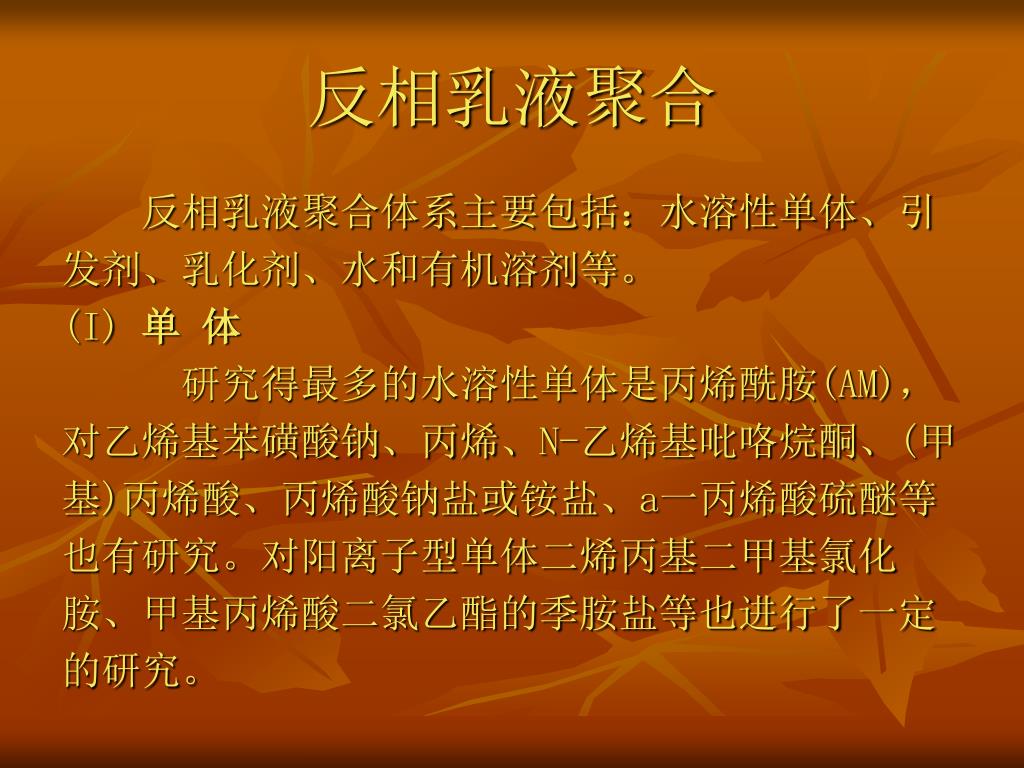 反相乳液聚合

反相乳液聚合体系主要包括：水溶性单体、引发剂、乳化剂、水和有机溶剂等。

(I) 单 体

研究得最多的水溶性单体是丙烯酰胺(AM)，对乙烯基苯磺酸钠、丙烯、N-乙烯基吡咯烷酮、(甲基)丙烯酸、丙烯酸钠盐或铵盐、a一丙烯酸硫醚等也有研究。对阳离子型单体二烯丙基二甲基氯化胺、甲基丙烯酸二氯乙酯的季胺盐等也进行了一定的研究。